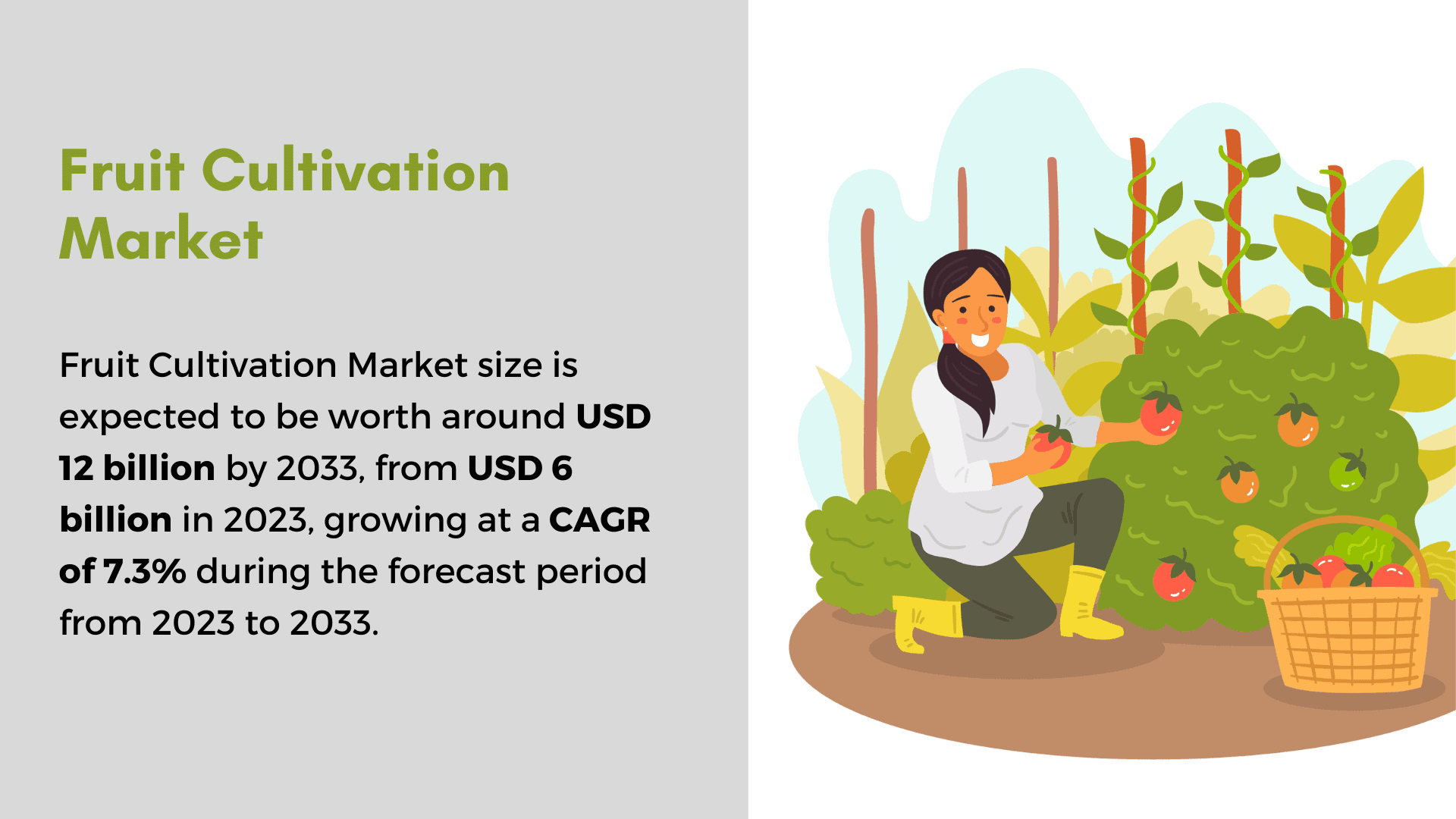 Fruit Cultivation Market

Fruit Cultivation Market size is expected to be worth around USD 12 billion by 2033, from USD 6 billion in 2023, growing at a CAGR of 7.3% during the forecast period from 2023 to 2033.